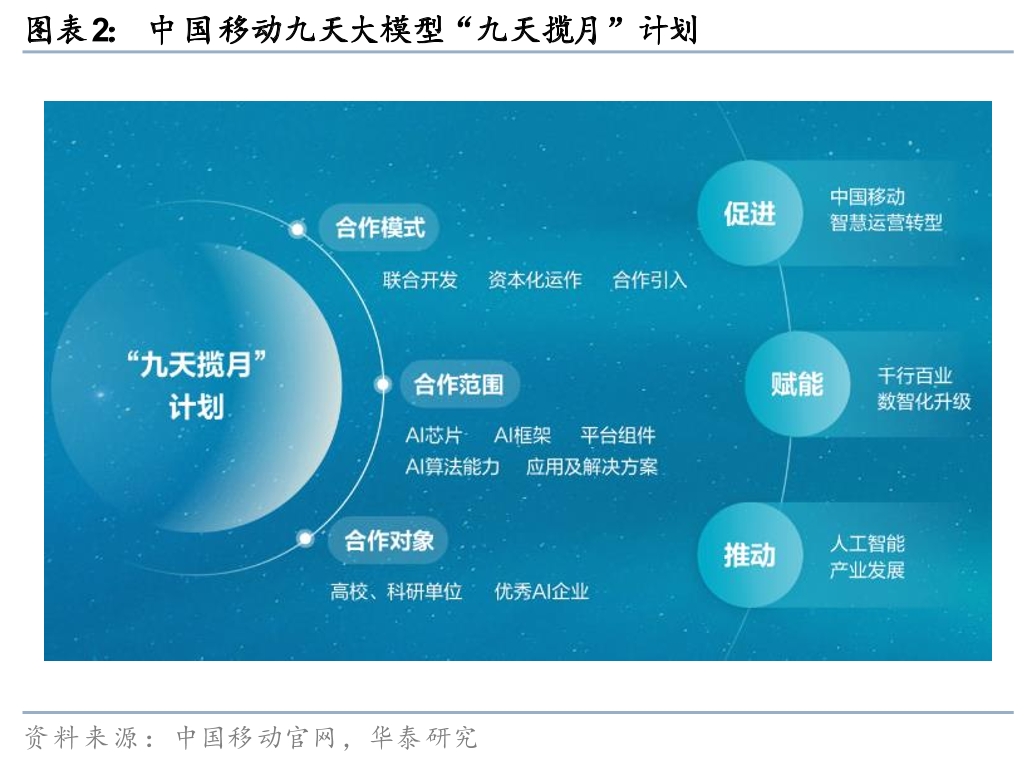 图表2: 中国移动九天大模型“九天揽月”计划

“九天揽月”计划

合作模式

联合开发 资本化运作 合作引入

合作范围

AI芯片 AI框架 平台组件
AI算法能力 应用及解决方案

合作对象

高校、科研单位 优秀AI企业

促进

中国移动
智慧运营转型

赋能

千行百业
数智化升级

推动

人工智能
产业发展

资料来源：中国移动官网，华泰研究